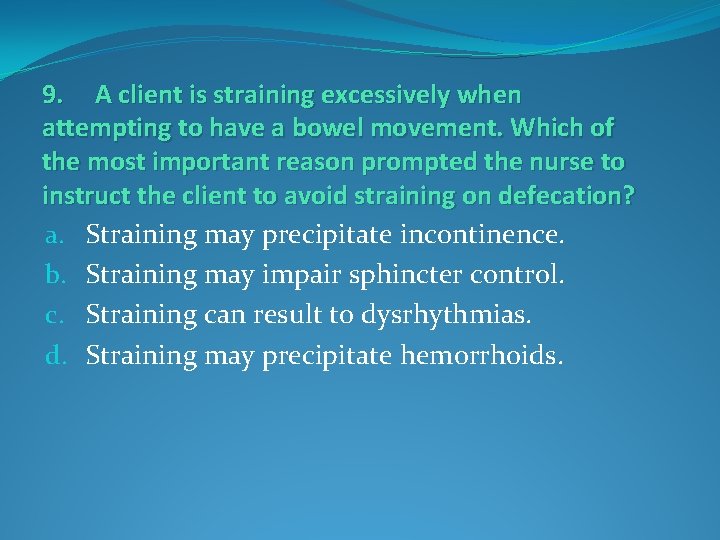 9. A client is straining excessively when attempting to have a bowel movement. Which of the most important reason prompted the nurse to instruct the client to avoid straining on defecation?

a. Straining may precipitate incontinence.
b. Straining may impair sphincter control.
c. Straining can result to dysrhythmias.
d. Straining may precipitate hemorrhoids.